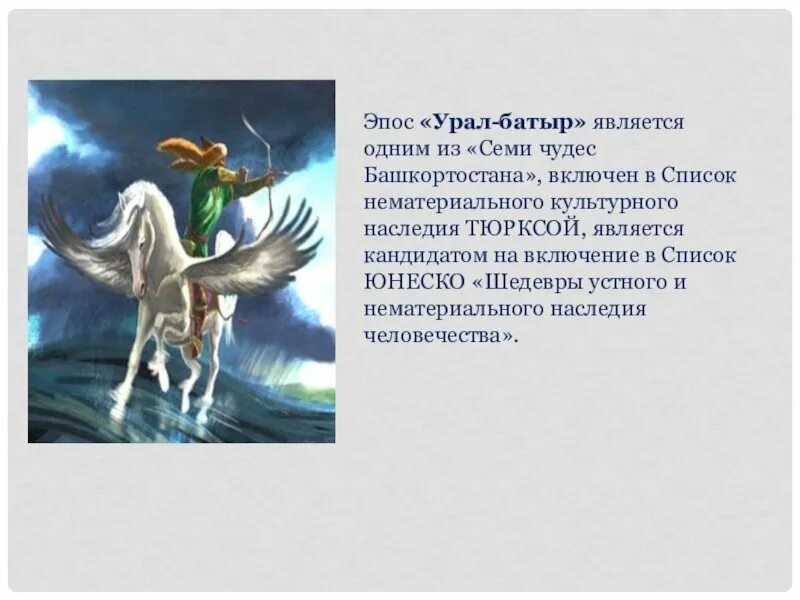 Эпос «Урал-батыр» является одним из «Семи чудес Башкортостана», включен в Список нематериального культурного наследия ТЮРКСОЙ, является кандидатом на включение в Список ЮНЕСКО «Шедевры устного и нематериального наследия человечества».